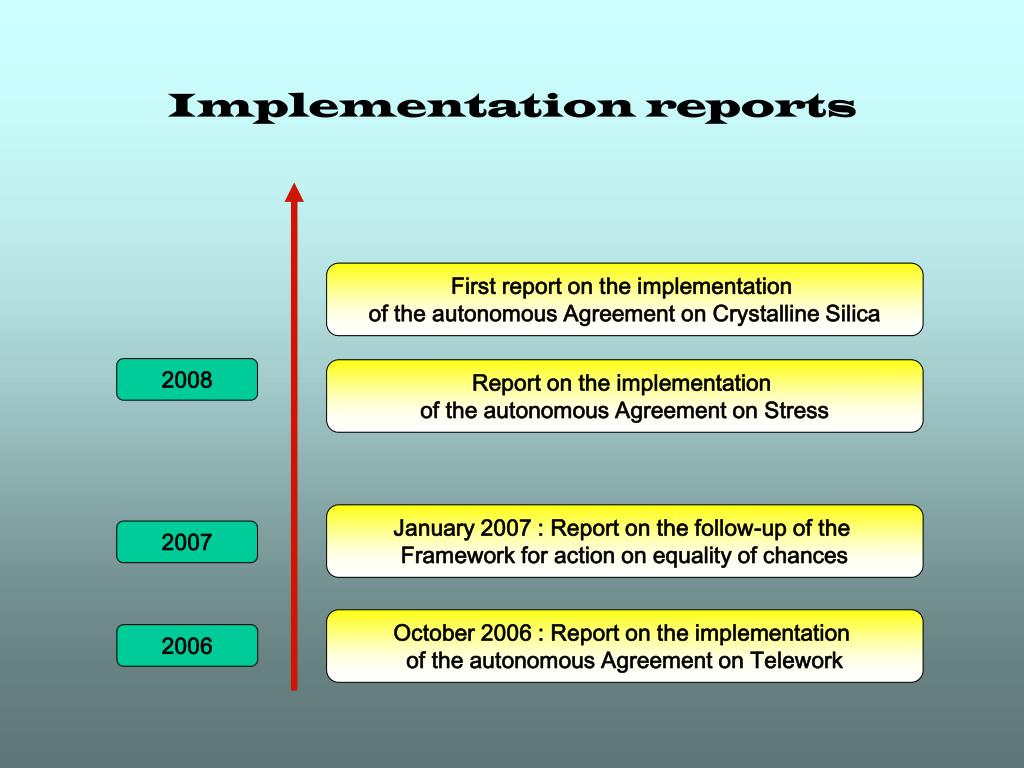 Implementation reports

First report on the implementation of the autonomous Agreement on Crystalline Silica

2008

Report on the implementation of the autonomous Agreement on Stress

2007

January 2007 : Report on the follow-up of the Framework for action on equality of chances

2006

October 2006 : Report on the implementation of the autonomous Agreement on Telework